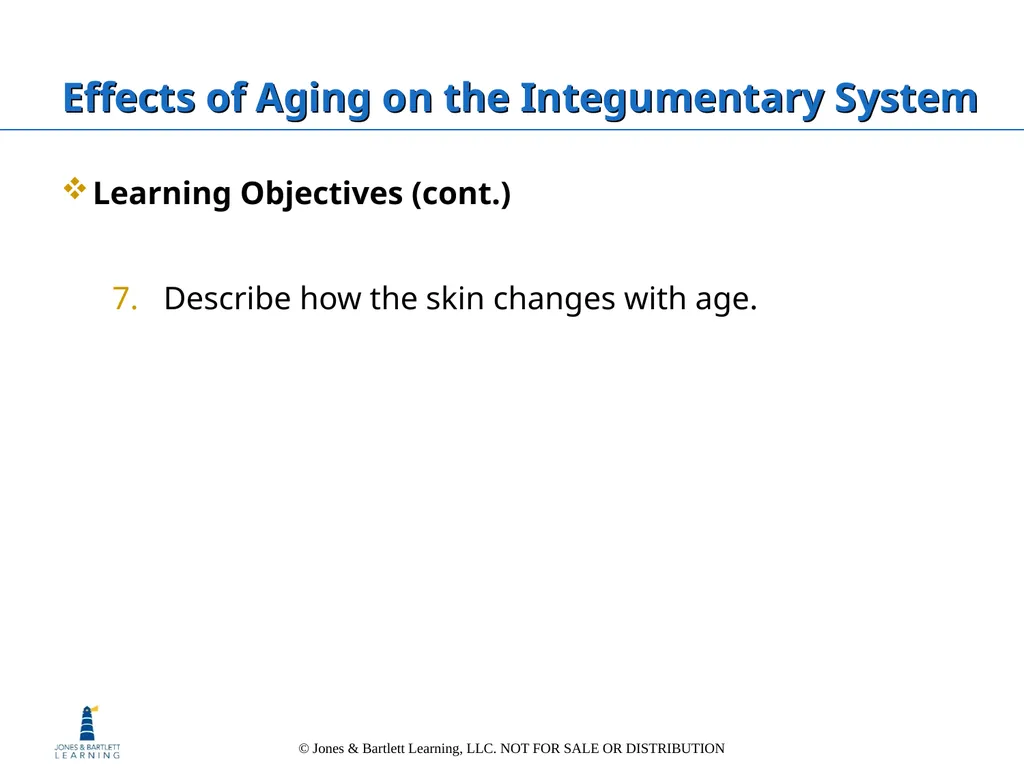 Effects of Aging on the Integumentary System

Learning Objectives (cont.)

7. Describe how the skin changes with age.

JONES & BARTLETT LEARNING

© Jones & Bartlett Learning, LLC. NOT FOR SALE OR DISTRIBUTION